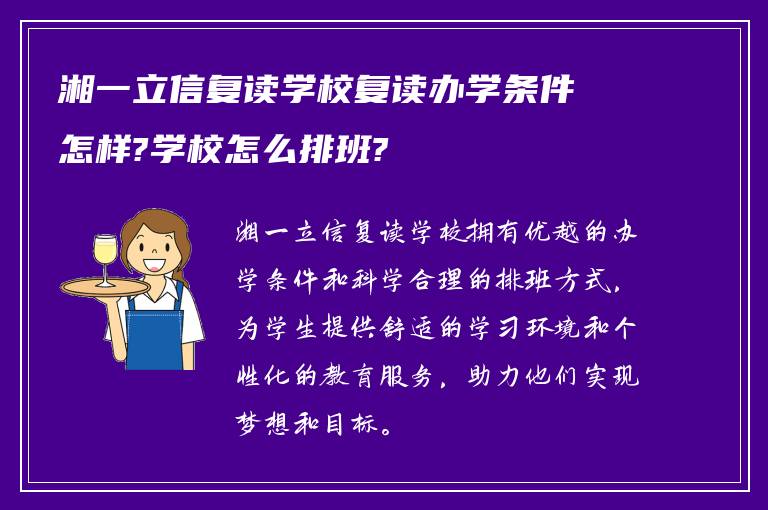 湘一立信复读学校复读办学条件怎样?学校怎么排班?

湘一立信复读学校拥有优越的办学条件和科学合理的排班方式，为学生提供舒适的学习环境和个性化的教育服务，助力他们实现梦想和目标。